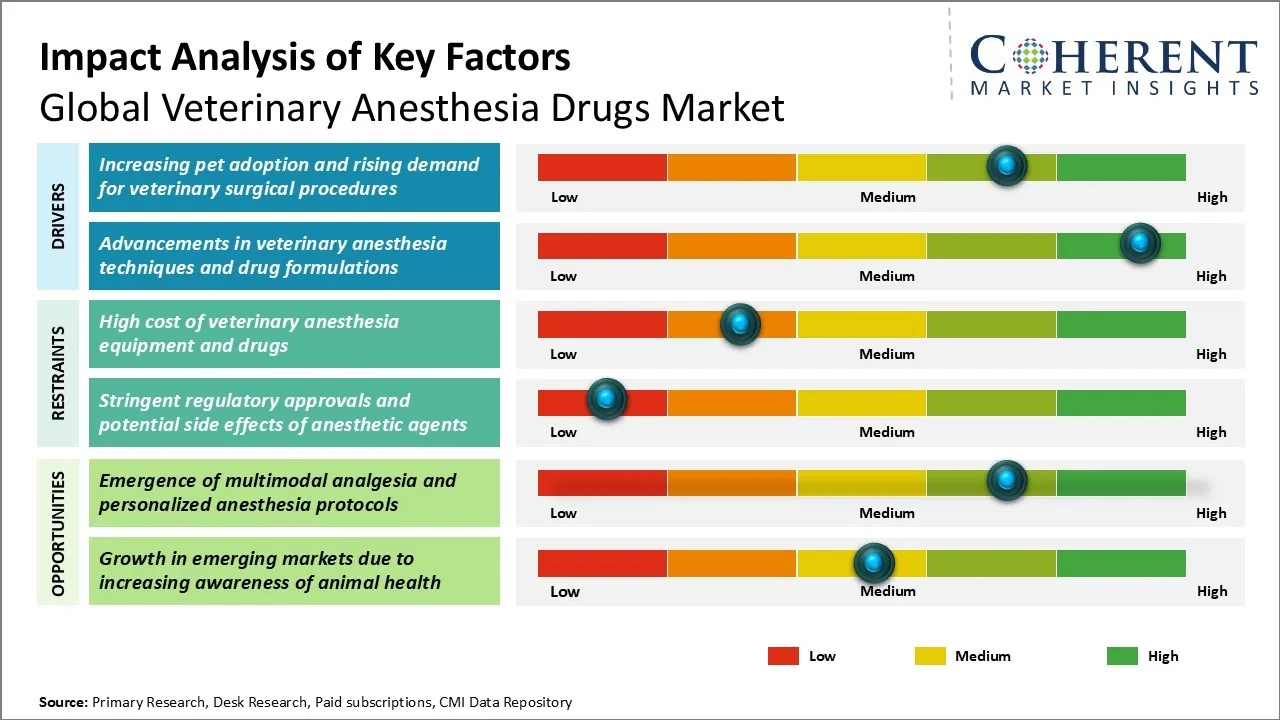 Impact Analysis of Key Factors
Global Veterinary Anesthesia Drugs Market

COHERENT
MARKET INSIGHTS

DRIVERS

Increasing pet adoption and rising demand for veterinary surgical procedures

Low Medium High

Advancements in veterinary anesthesia techniques and drug formulations

Low Medium High

RESTRAINTS

High cost of veterinary anesthesia equipment and drugs

Low Medium High

Stringent regulatory approvals and potential side effects of anesthetic agents

Low Medium High

OPPORTUNITIES

Emergence of multimodal analgesia and personalized anesthesia protocols

Low Medium High

Growth in emerging markets due to increasing awareness of animal health

Low Medium High

Low Medium High

Source: Primary Research, Desk Research, Paid subscriptions, CMI Data Repository